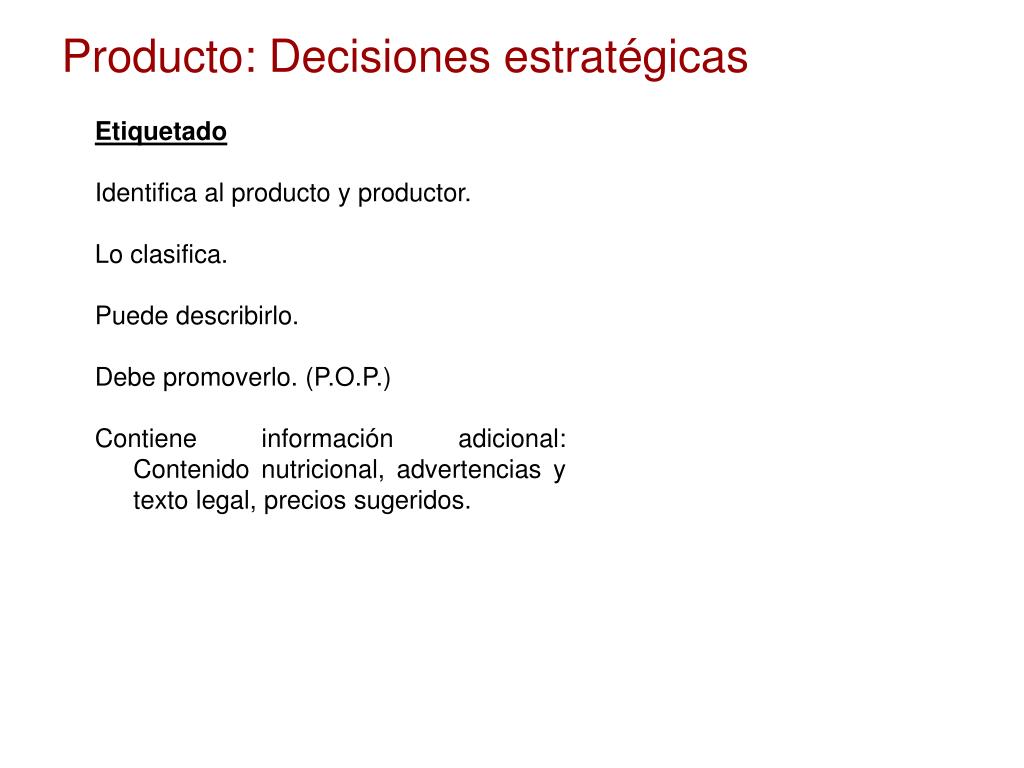 Producto: Decisiones estratégicas

Etiquetado

Identifica al producto y productor.

Lo clasifica.

Puede describirlo.

Debe promoverlo. (P.O.P.)

Contiene información adicional: Contenido nutricional, advertencias y texto legal, precios sugeridos.